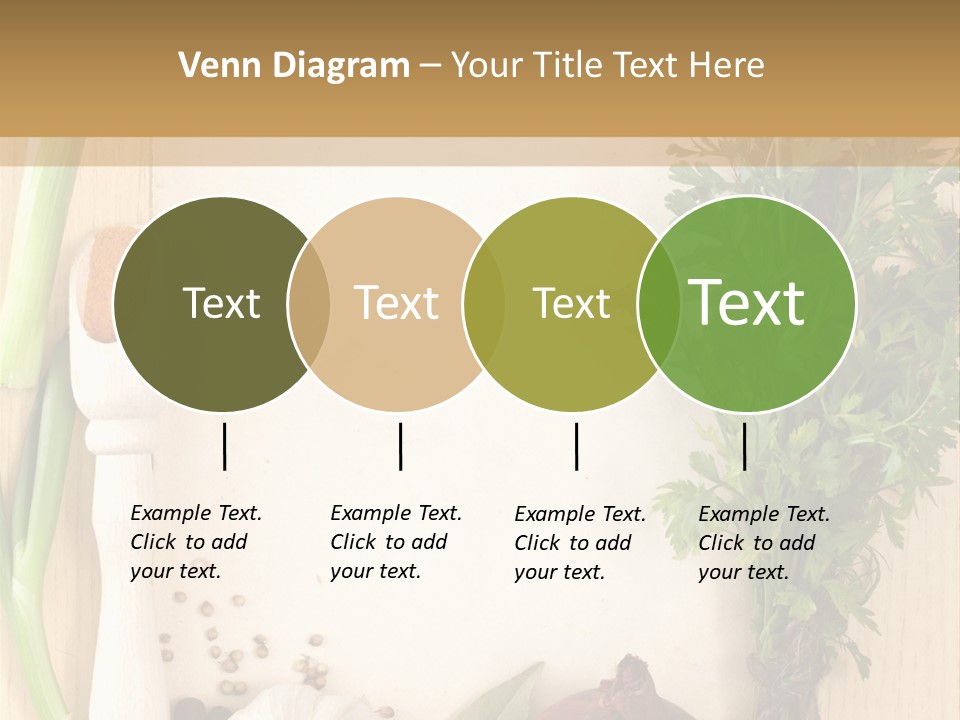 Venn Diagram – Your Title Text Here

Text

Text

Text

Text

Example Text. Click to add your text.

Example Text. Click to add your text.

Example Text. Click to add your text.

Example Text. Click to add your text.